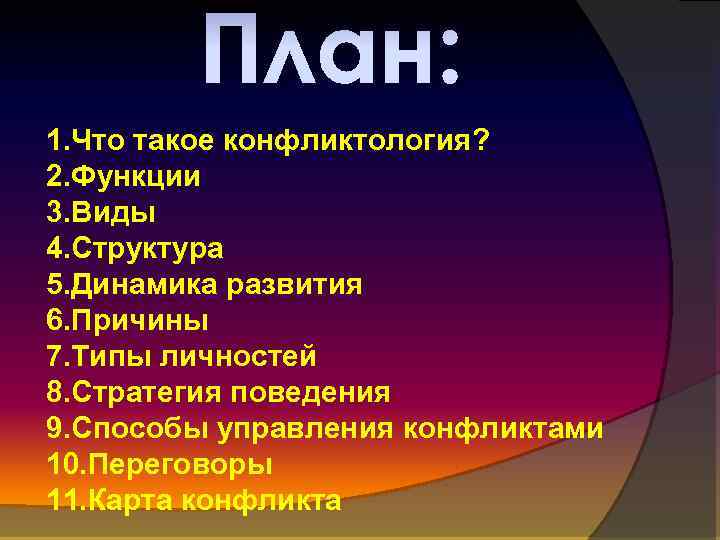 План:

1.Что такое конфликтология?
2.Функции
3.Виды
4.Структура
5.Динамика развития
6.Причины
7.Типы личностей
8.Стратегия поведения
9.Способы управления конфликтами
10.Переговоры
11.Карта конфликта